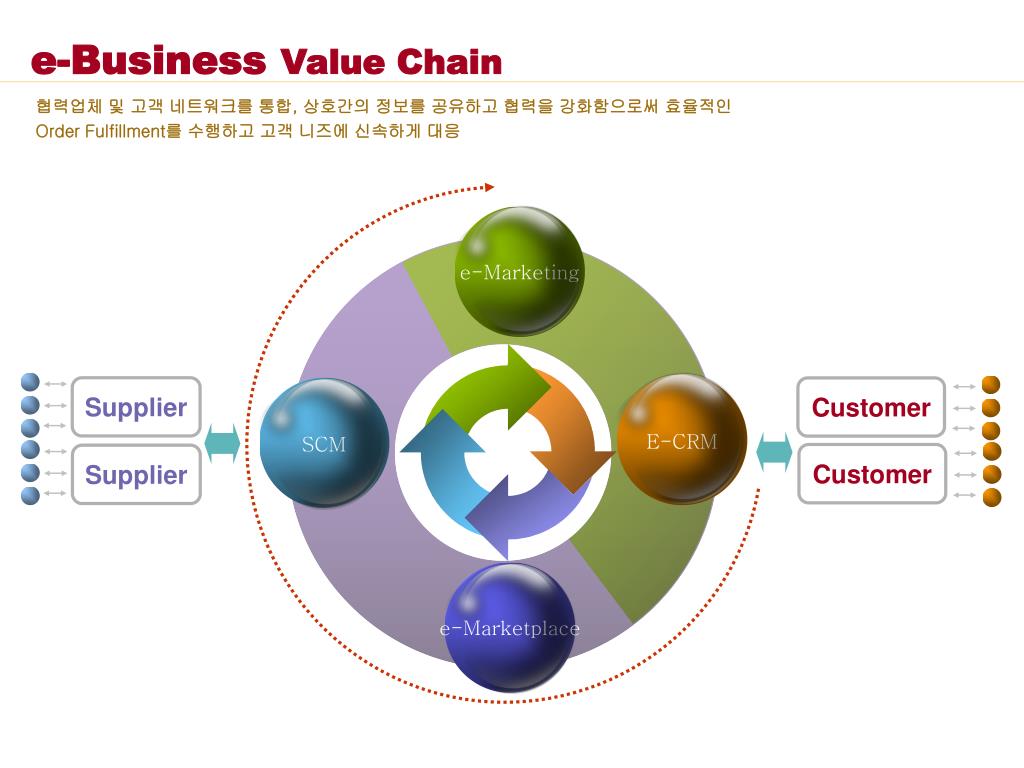 e-Business Value Chain

협력업체 및 고객 네트워크를 통합, 상호간의 정보를 공유하고 협력을 강화함으로써 효율적인 Order Fulfillment를 수행하고 고객 니즈에 신속하게 대응

e-Marketing

Supplier

Supplier

SCM

E-CRM

Customer

Customer

e-Marketplace